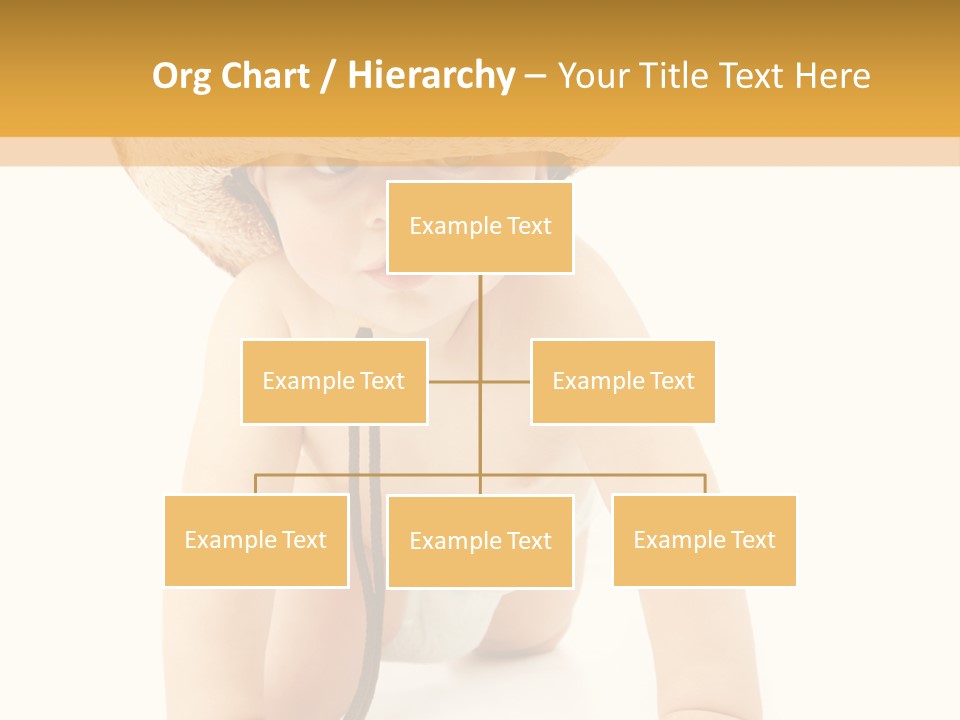 Org Chart / Hierarchy – Your Title Text Here

Example Text

Example Text

Example Text

Example Text

Example Text

Example Text